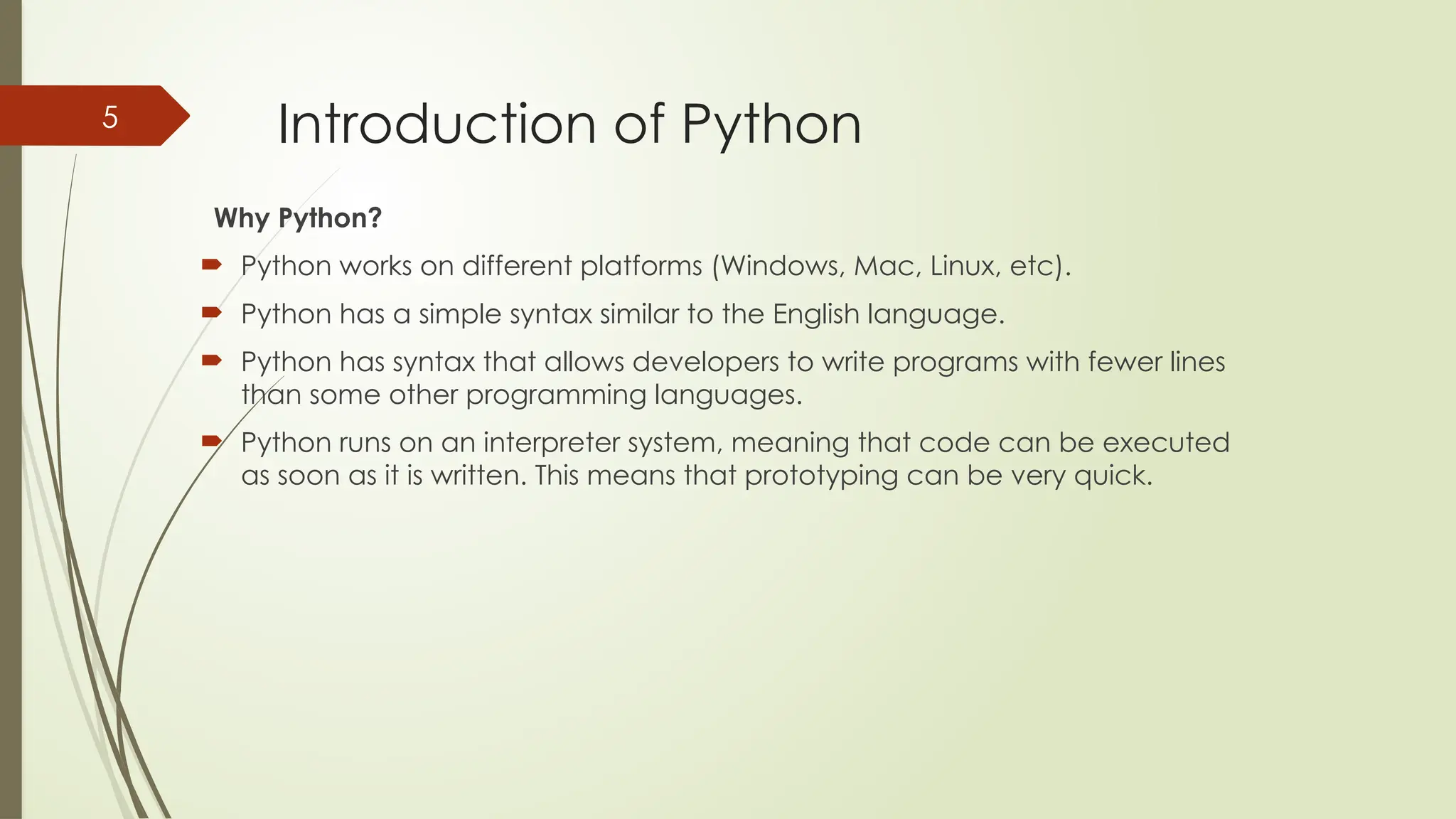 5

Introduction of Python

Why Python?

Python works on different platforms (Windows, Mac, Linux, etc).

Python has a simple syntax similar to the English language.

Python has syntax that allows developers to write programs with fewer lines than some other programming languages.

Python runs on an interpreter system, meaning that code can be executed as soon as it is written. This means that prototyping can be very quick.